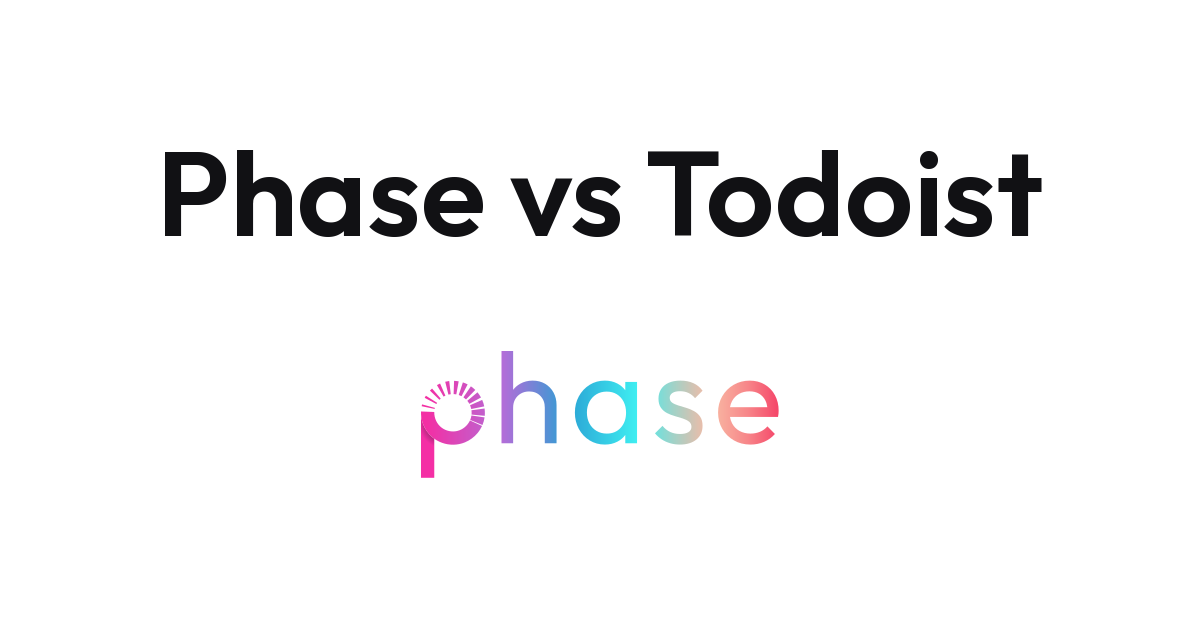 Phase vs Todoist

phase